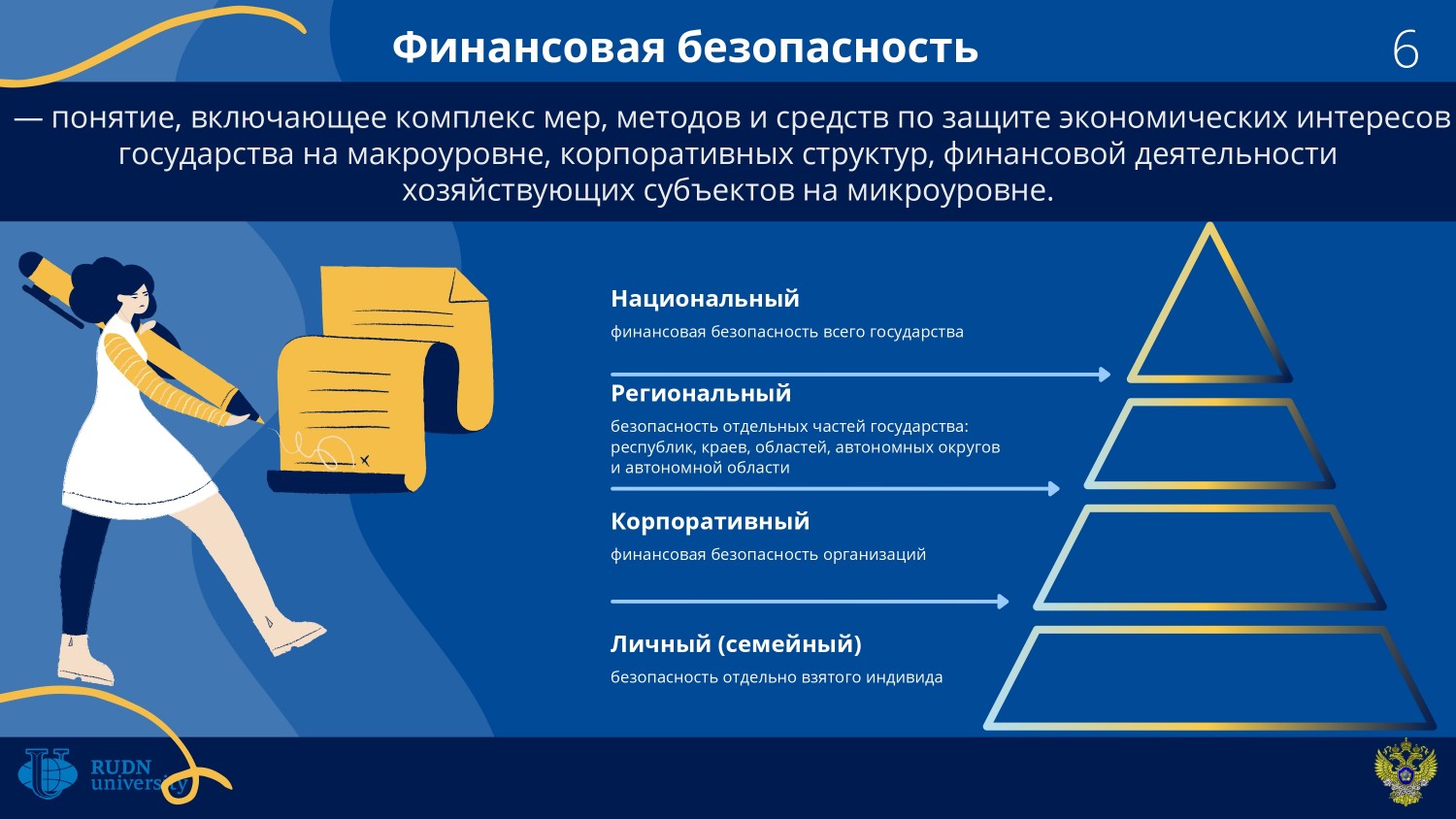 Финансовая безопасность

6

— понятие, включающее комплекс мер, методов и средств по защите экономических интересов государства на макроуровне, корпоративных структур, финансовой деятельности хозяйствующих субъектов на микроуровне.

Национальный

финансовая безопасность всего государства

Региональный

безопасность отдельных частей государства: республик, краев, областей, автономных округов и автономной области

Корпоративный

финансовая безопасность организаций

Личный (семейный)

безопасность отдельно взятого индивида

RUDN university